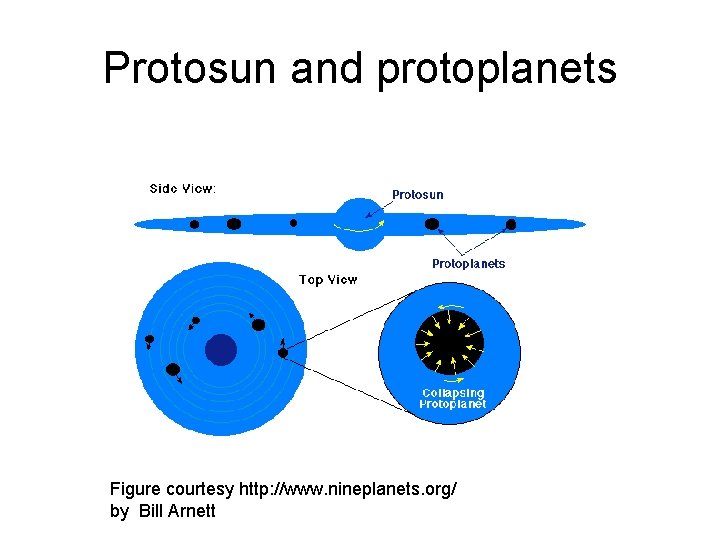 Protosun and protoplanets

Side View:

Protosun

Protoplanets

Top View

Collapsing Protoplanet

Figure courtesy http://www.nineplanets.org/ by Bill Arnett